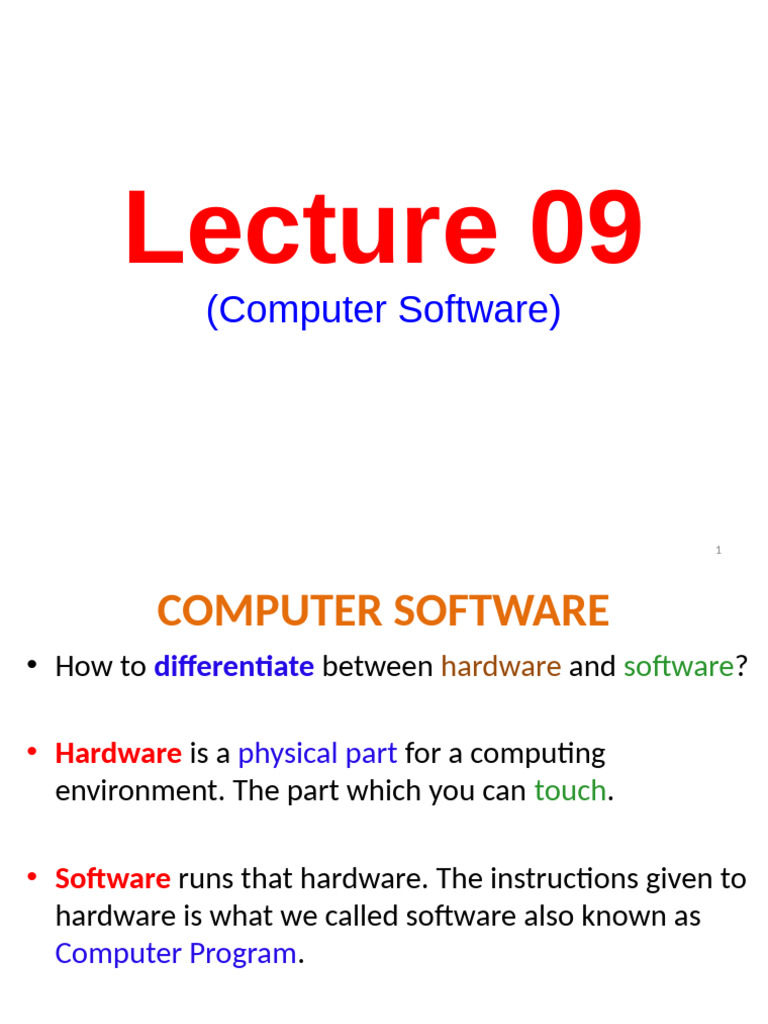 Lecture 09
(Computer Software)

1

COMPUTER SOFTWARE

• How to differentiate between hardware and software?

• Hardware is a physical part for a computing environment. The part which you can touch.

• Software runs that hardware. The instructions given to hardware is what we called software also known as Computer Program.